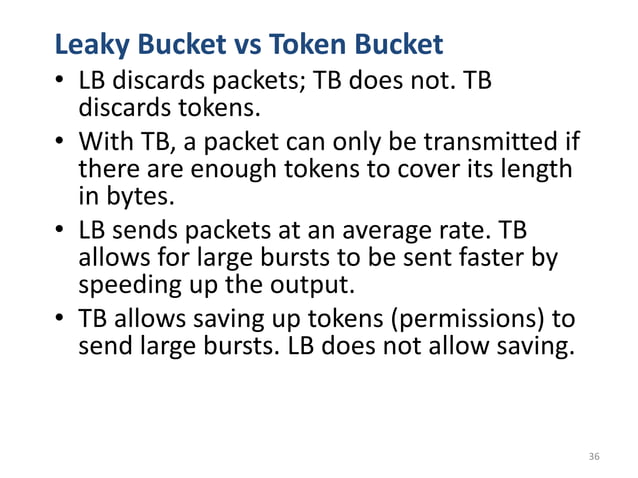 Leaky Bucket vs Token Bucket

• LB discards packets; TB does not. TB discards tokens.

• With TB, a packet can only be transmitted if there are enough tokens to cover its length in bytes.

• LB sends packets at an average rate. TB allows for large bursts to be sent faster by speeding up the output.

• TB allows saving up tokens (permissions) to send large bursts. LB does not allow saving.

36